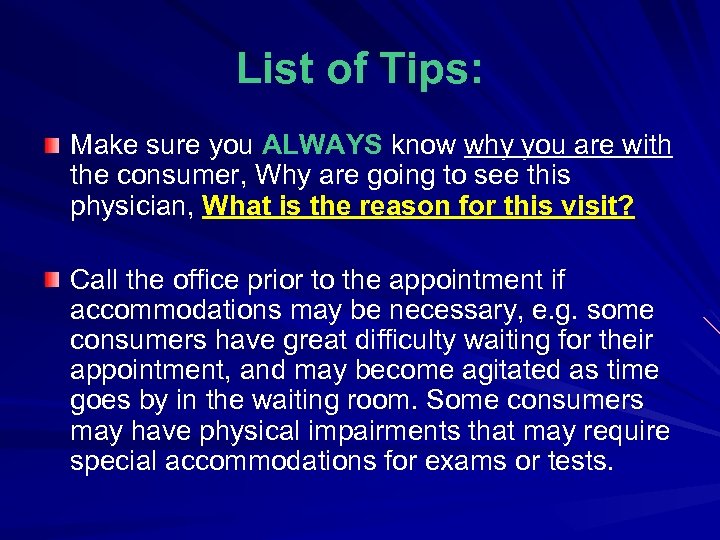 List of Tips:

Make sure you ALWAYS know why you are with the consumer, Why are going to see this physician, What is the reason for this visit?

Call the office prior to the appointment if accommodations may be necessary, e.g. some consumers have great difficulty waiting for their appointment, and may become agitated as time goes by in the waiting room. Some consumers may have physical impairments that may require special accommodations for exams or tests.